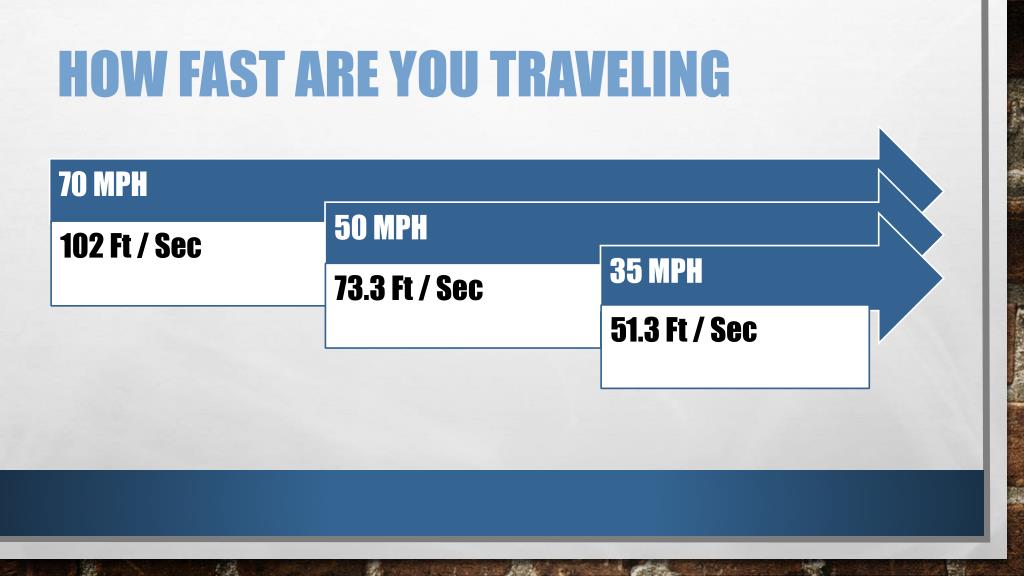 HOW FAST ARE YOU TRAVELING

70 MPH

102 Ft / Sec

50 MPH

73.3 Ft / Sec

35 MPH

51.3 Ft / Sec